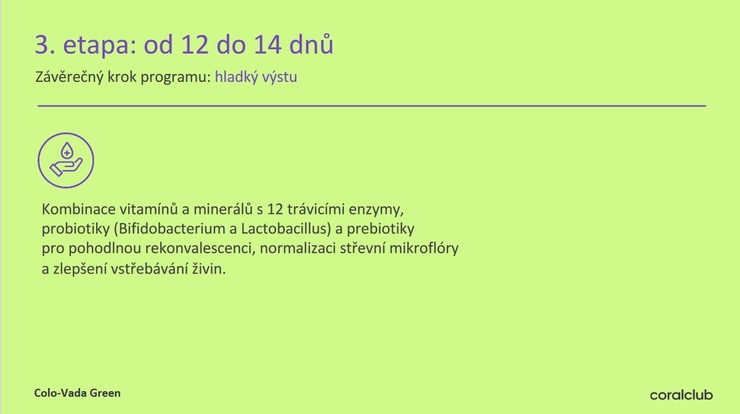 3. etapa: od 12 do 14 dnů

Závěrečný krok programu: hladký výstu

Kombinace vitamínů a minerálů s 12 trávicími enzymy, probiotiky (Bifidobacterium a Lactobacillus) a prebiotiky pro pohodlnou rekonvalescenci, normalizaci střevní mikroflóry a zlepšení vstřebávání živin.

Colo-Vada Green

coralclub